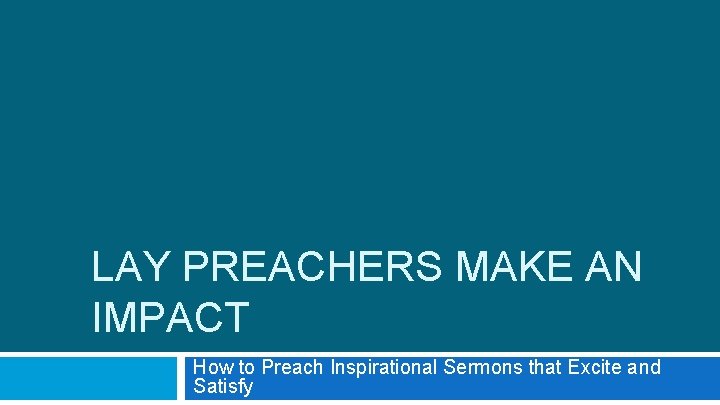 LAY PREACHERS MAKE AN IMPACT

How to Preach Inspirational Sermons that Excite and Satisfy